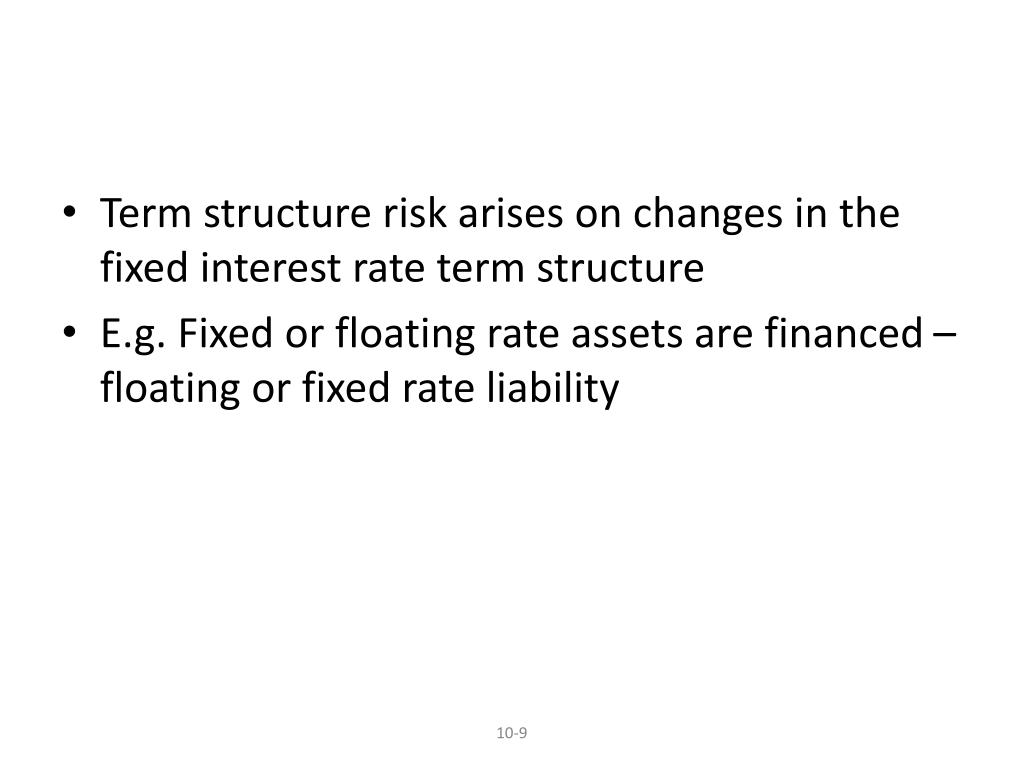 • Term structure risk arises on changes in the fixed interest rate term structure

• E.g. Fixed or floating rate assets are financed – floating or fixed rate liability

10-9